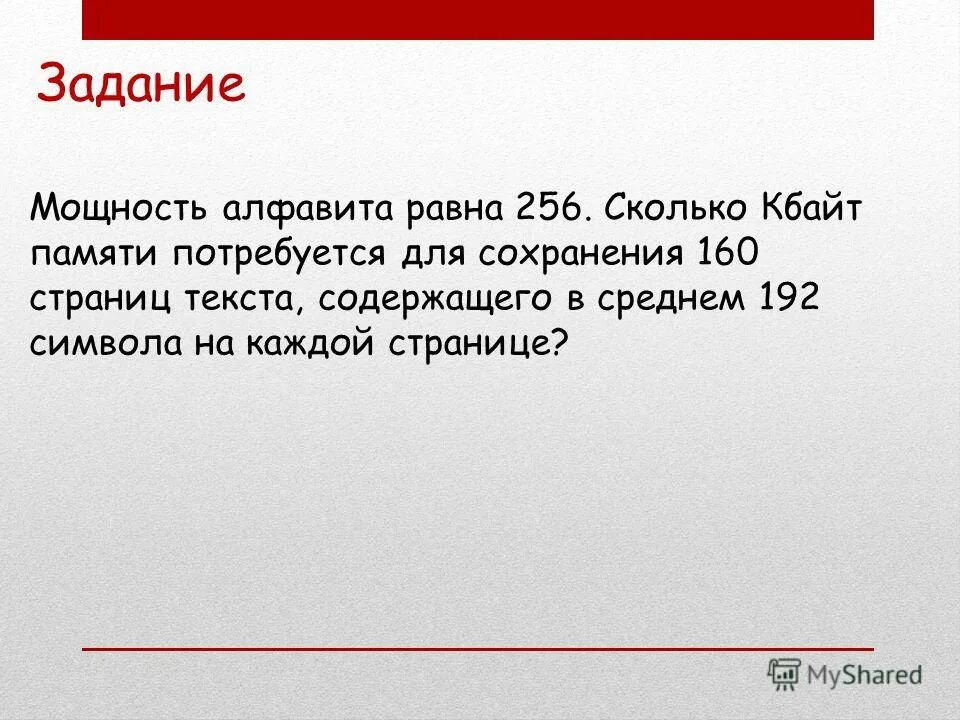 Задание

Мощность алфавита равна 256. Сколько Кбайт памяти потребуется для сохранения 160 страниц текста, содержащего в среднем 192 символа на каждой странице?

MyShared